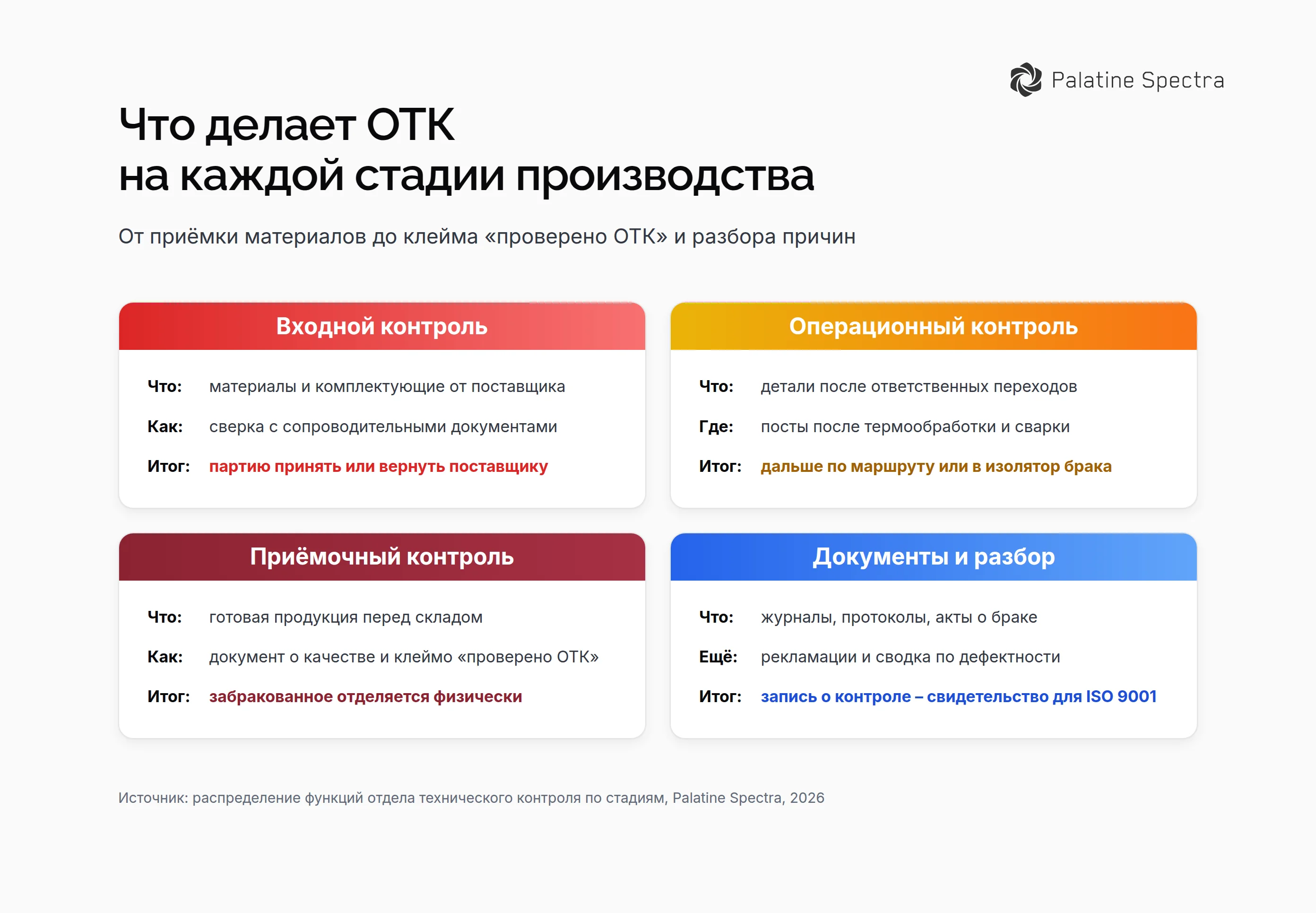 Palatine Spectra

Что делает ОТК
на каждой стадии производства

От приёмки материалов до клейма «проверено ОТК» и разбора причин

Входной контроль

Что: материалы и комплектующие от поставщика

Как: сверка с сопроводительными документами

Итог: партию принять или вернуть поставщику

Операционный контроль

Что: детали после ответственных переходов

Где: посты после термообработки и сварки

Итог: дальше по маршруту или в изолятор брака

Приёмочный контроль

Что: готовая продукция перед складом

Как: документ о качестве и клеймо «проверено ОТК»

Итог: забракованное отделяется физически

Документы и разбор

Что: журналы, протоколы, акты о браке

Ещё: рекламации и сводка по дефектности

Итог: запись о контроле – свидетельство для ISO 9001

Источник: распределение функций отдела технического контроля по стадиям, Palatine Spectra, 2026